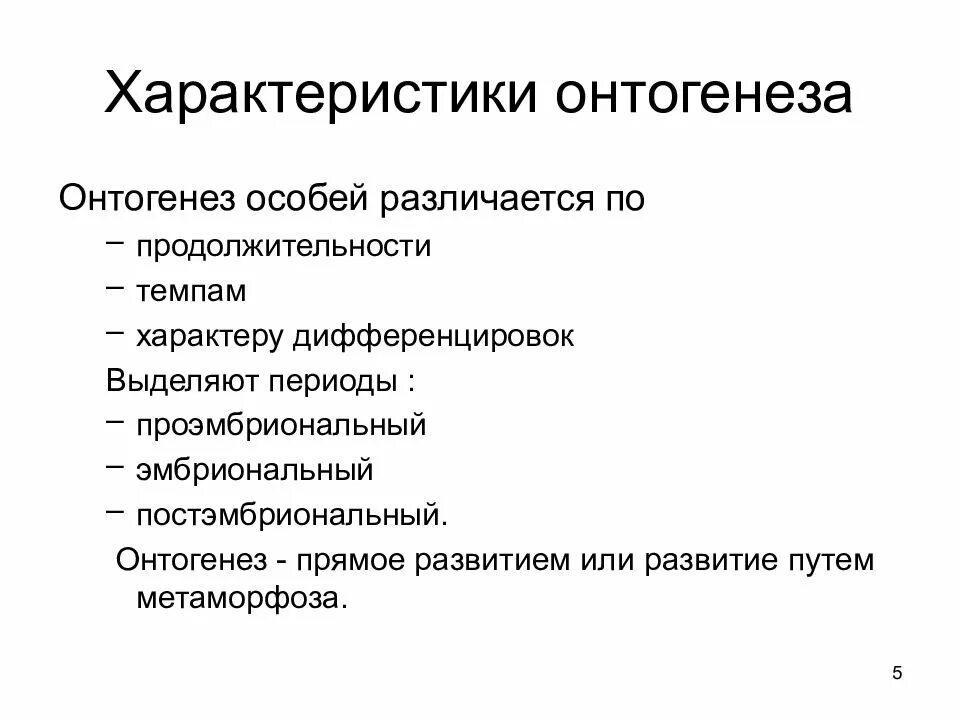 Характеристики онтогенеза

Онтогенез особей различается по

– продолжительности

– темпам

– характеру дифференцировок

Выделяют периоды :

– проэмбриональный

– эмбриональный

– постэмбриональный.

Онтогенез - прямое развитием или развитие путем метаморфоза.

5